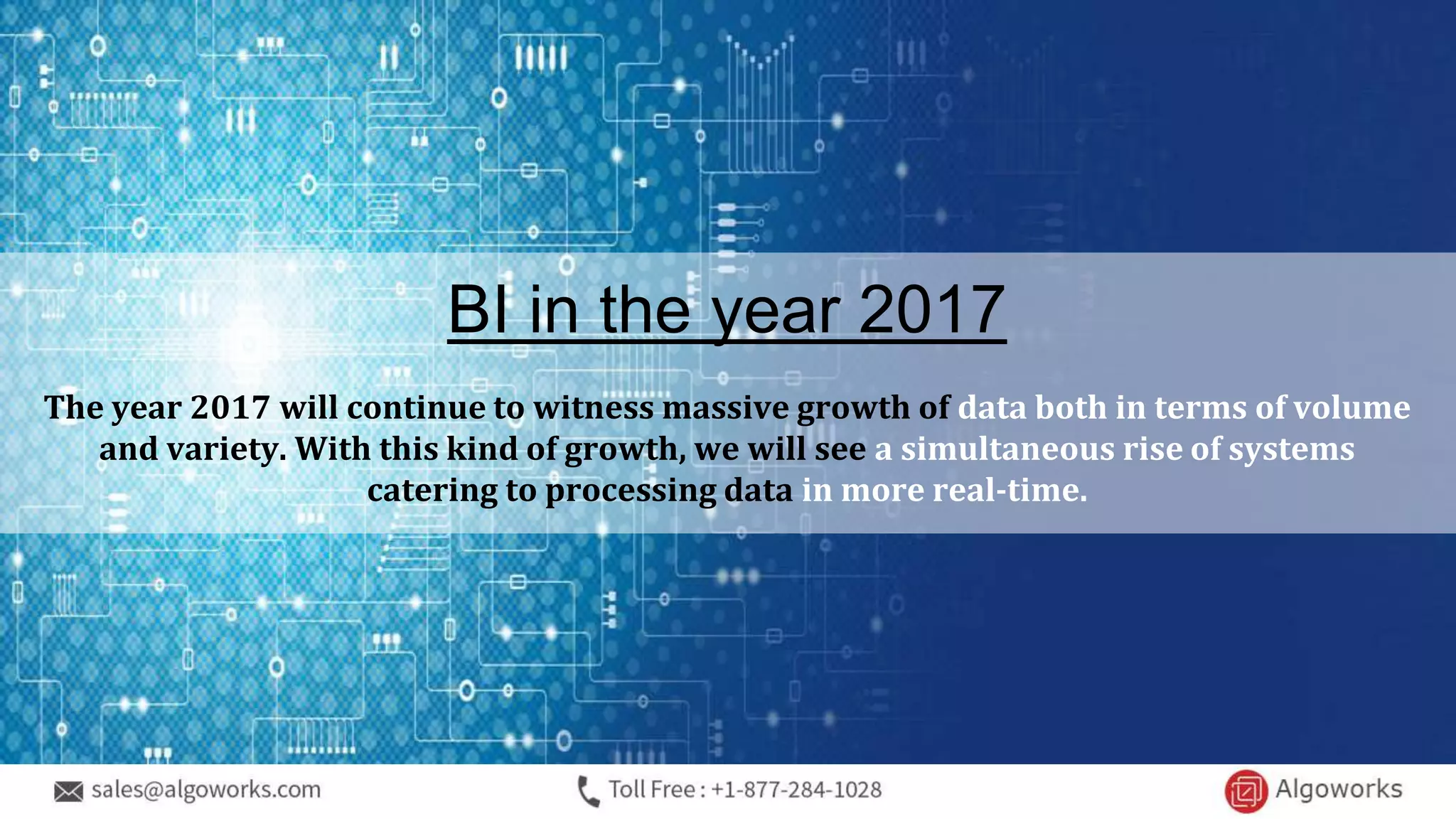 BI in the year 2017

The year 2017 will continue to witness massive growth of data both in terms of volume and variety. With this kind of growth, we will see a simultaneous rise of systems catering to processing data in more real-time.

sales@algoworks.com Toll Free : +1-877-284-1028 Algoworks